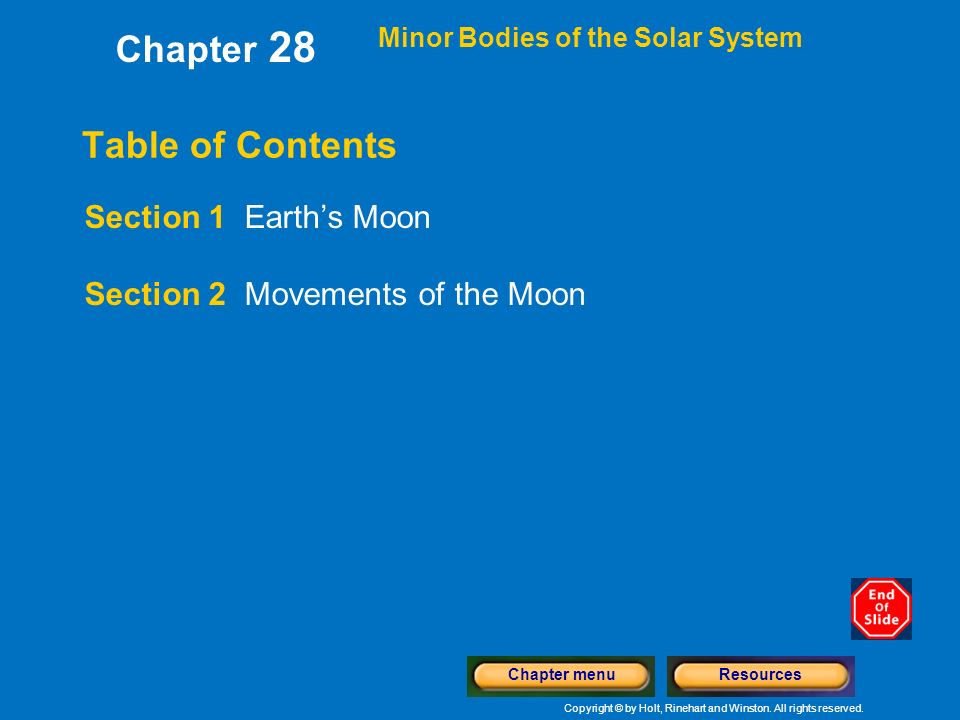 Chapter 28

Minor Bodies of the Solar System

Table of Contents

Section 1 Earth’s Moon

Section 2 Movements of the Moon

End Of Slide

Chapter menu

Resources

Copyright © by Holt, Rinehart and Winston. All rights reserved.